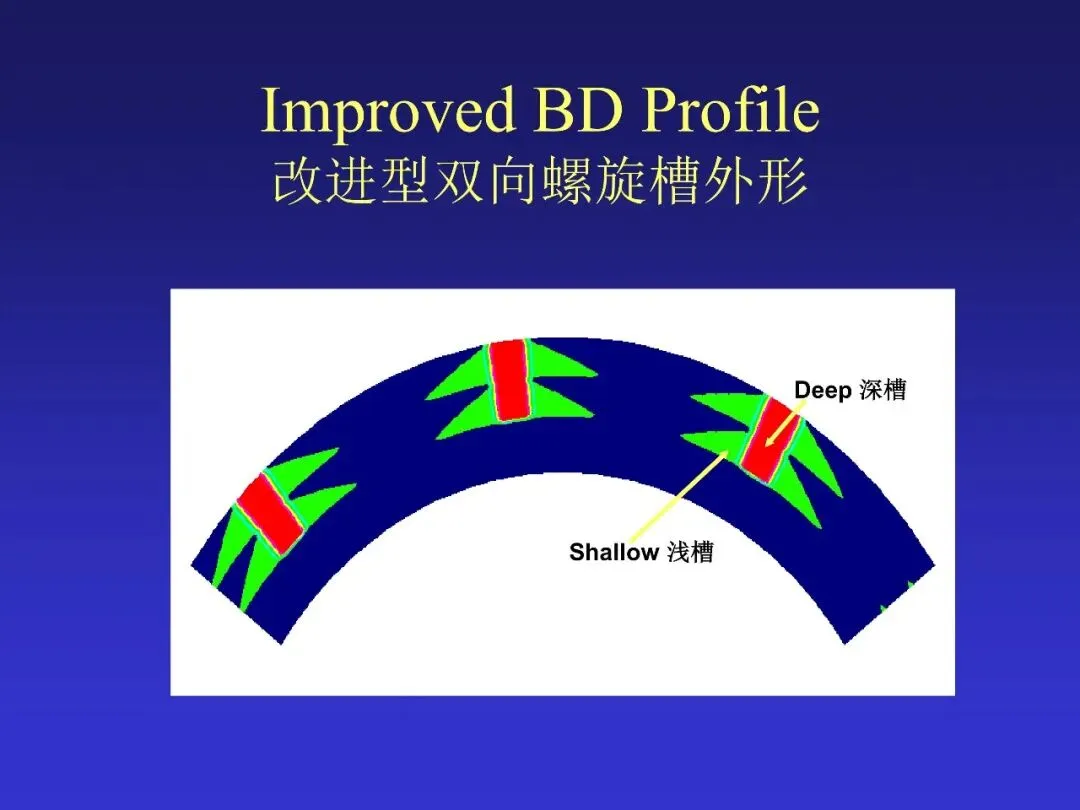 Improved BD Profile
改进型双向螺旋槽外形

Deep 深槽

Shallow 浅槽